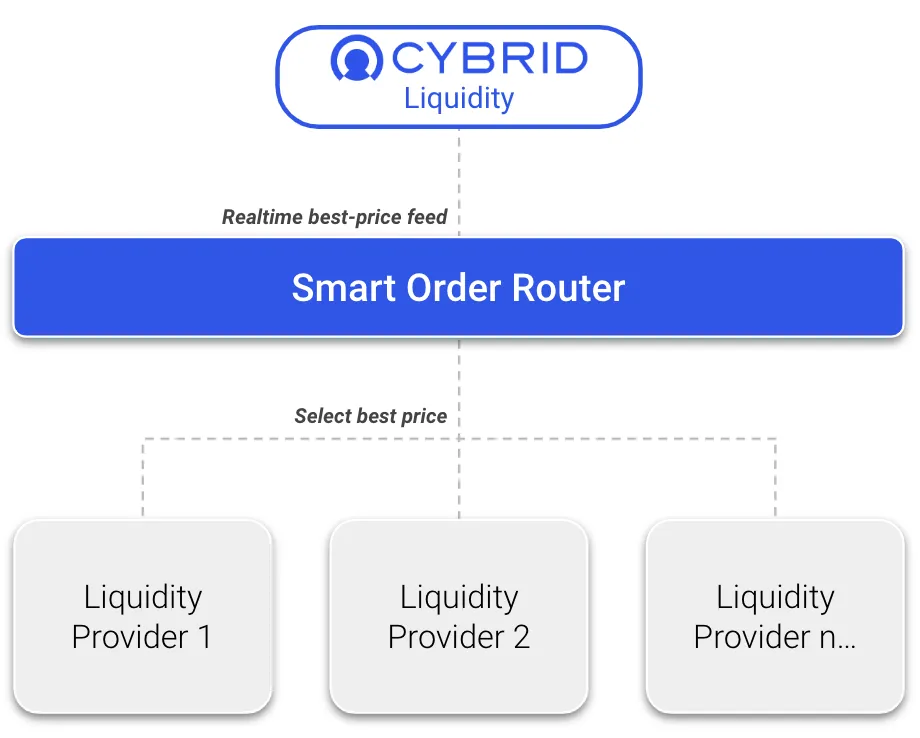 CYBRID
Liquidity

Realtime best-price feed

Smart Order Router

Select best price

Liquidity Provider 1

Liquidity Provider 2

Liquidity Provider n...